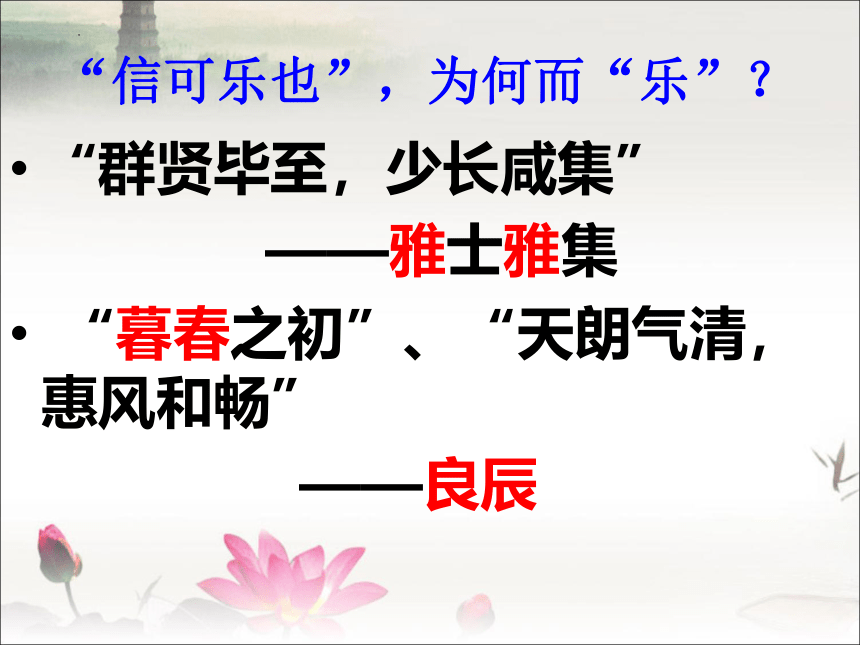 “信可乐也”，为何而“乐”？

• “群贤毕至，少长咸集”

——雅士雅集

• “暮春之初”、“天朗气清，惠风和畅”

——良辰